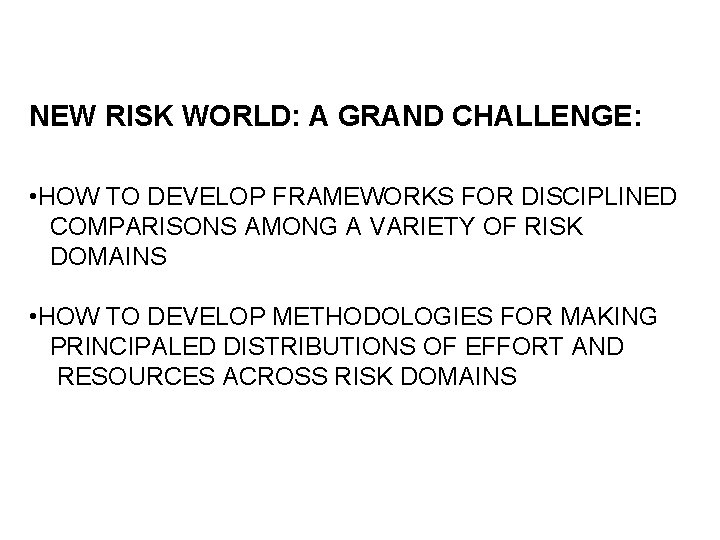 NEW RISK WORLD: A GRAND CHALLENGE:

•HOW TO DEVELOP FRAMEWORKS FOR DISCIPLINED COMPARISONS AMONG A VARIETY OF RISK DOMAINS

•HOW TO DEVELOP METHODOLOGIES FOR MAKING PRINCIPALED DISTRIBUTIONS OF EFFORT AND RESOURCES ACROSS RISK DOMAINS